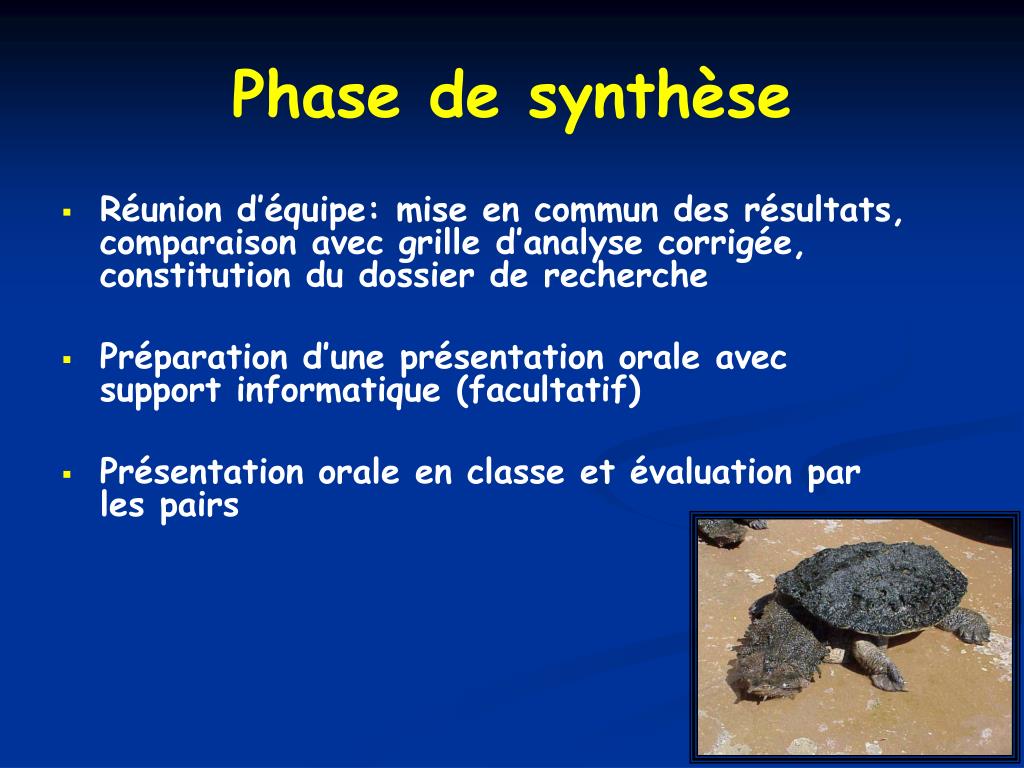 Phase de synthèse

▪ Réunion d’équipe: mise en commun des résultats, comparaison avec grille d’analyse corrigée, constitution du dossier de recherche

▪ Préparation d’une présentation orale avec support informatique (facultatif)

▪ Présentation orale en classe et évaluation par les pairs